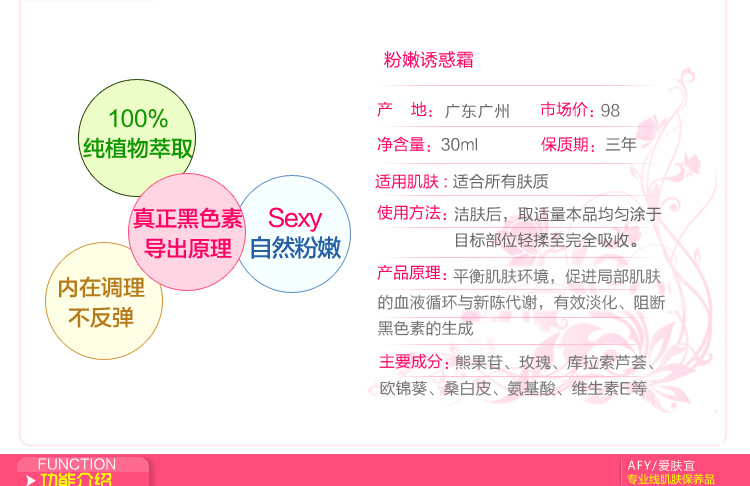 100%
纯植物萃取

真正黑色素
导出原理

Sexy
自然粉嫩

内在调理
不反弹

粉嫩诱惑霜

产　地：广东广州　市场价：98

净含量：30ml　保质期：三年

适用肌肤：适合所有肤质

使用方法：洁肤后，取适量本品均匀涂于目标部位轻揉至完全吸收。

产品原理：平衡肌肤环境，促进局部肌肤的血液循环与新陈代谢，有效淡化、阻断黑色素的生成

主要成分：熊果苷、玫瑰、库拉索芦荟、欧锦葵、桑白皮、氨基酸、维生素E等

FUNCTION
功能介绍

AFY/爱肤宜
专业线肌肤保养品